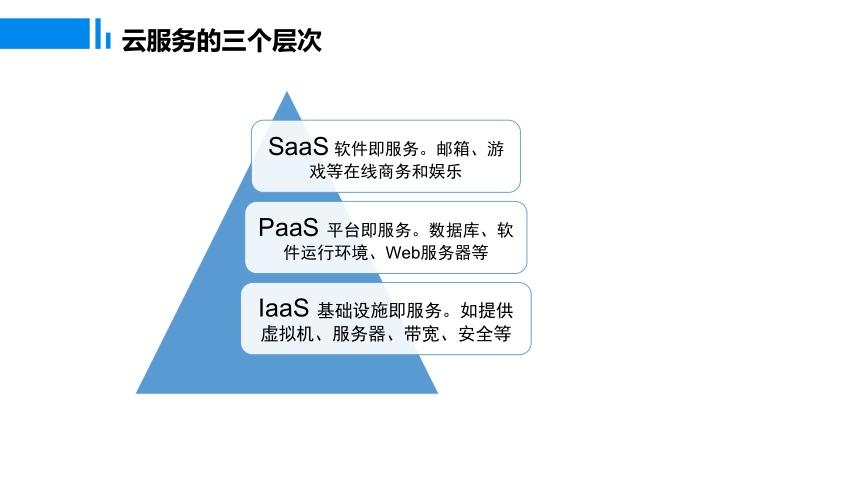 云服务的三个层次

SaaS 软件即服务。邮箱、游戏等在线商务和娱乐

PaaS 平台即服务。数据库、软件运行环境、Web服务器等

IaaS 基础设施即服务。如提供虚拟机、服务器、带宽、安全等